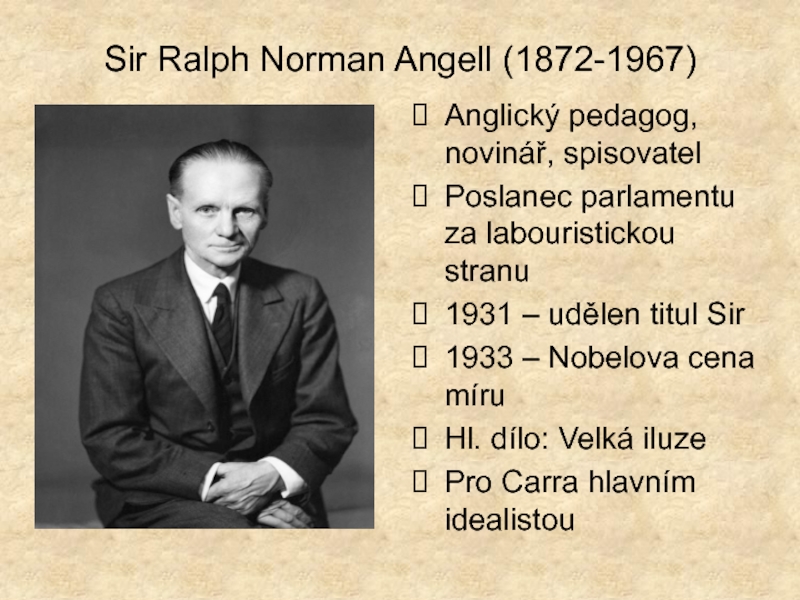 Sir Ralph Norman Angell (1872-1967)

- Anglický pedagog, novinář, spisovatel
- Poslanec parlamentu za labouristickou stranu
- 1931 – udělen titul Sir
- 1933 – Nobelova cena míru
- Hl. dílo: Velká iluze
- Pro Carra hlavním idealistou